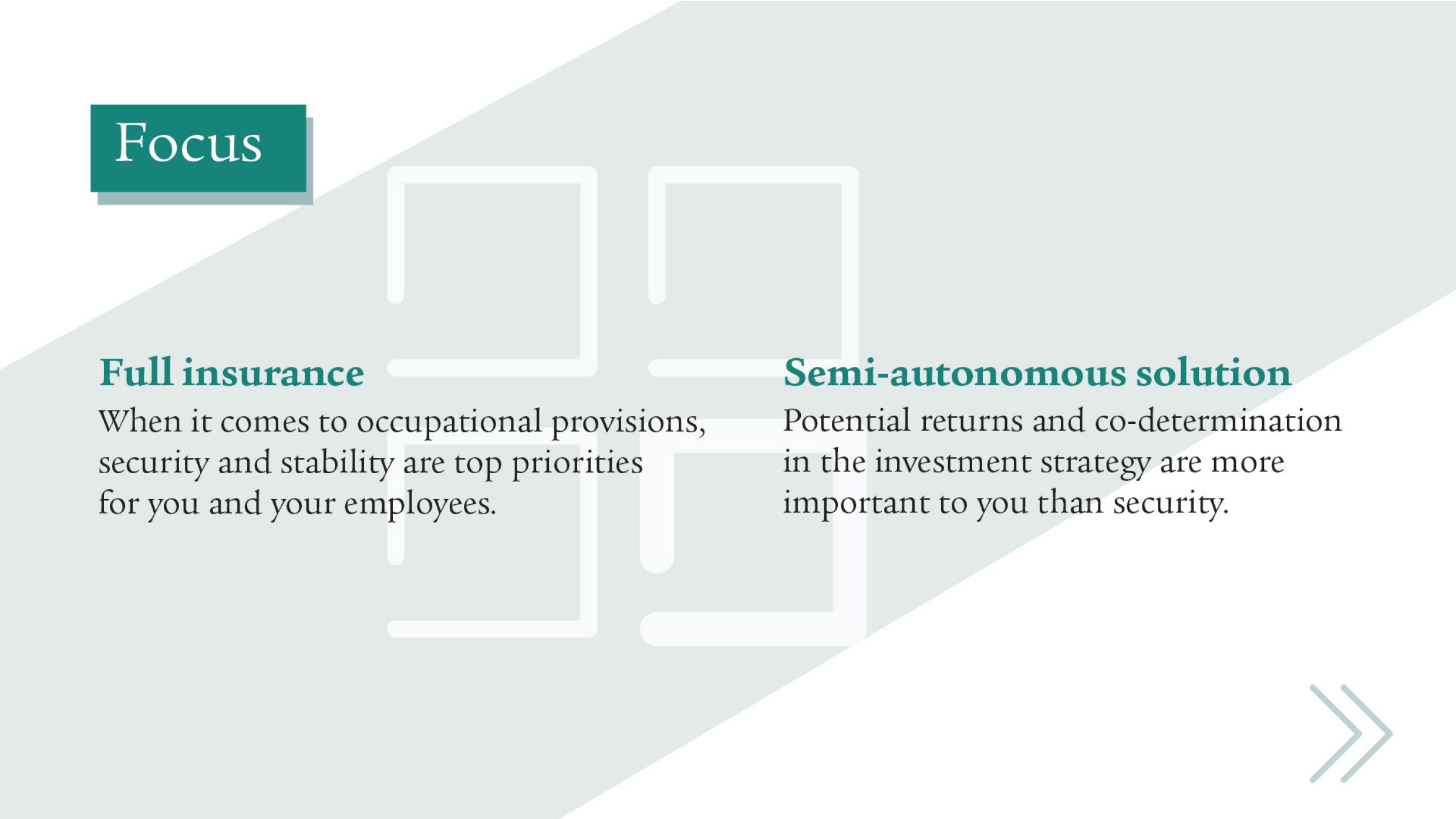 Focus

Full insurance
When it comes to occupational provisions, security and stability are top priorities for you and your employees.

Semi-autonomous solution
Potential returns and co-determination in the investment strategy are more important to you than security.